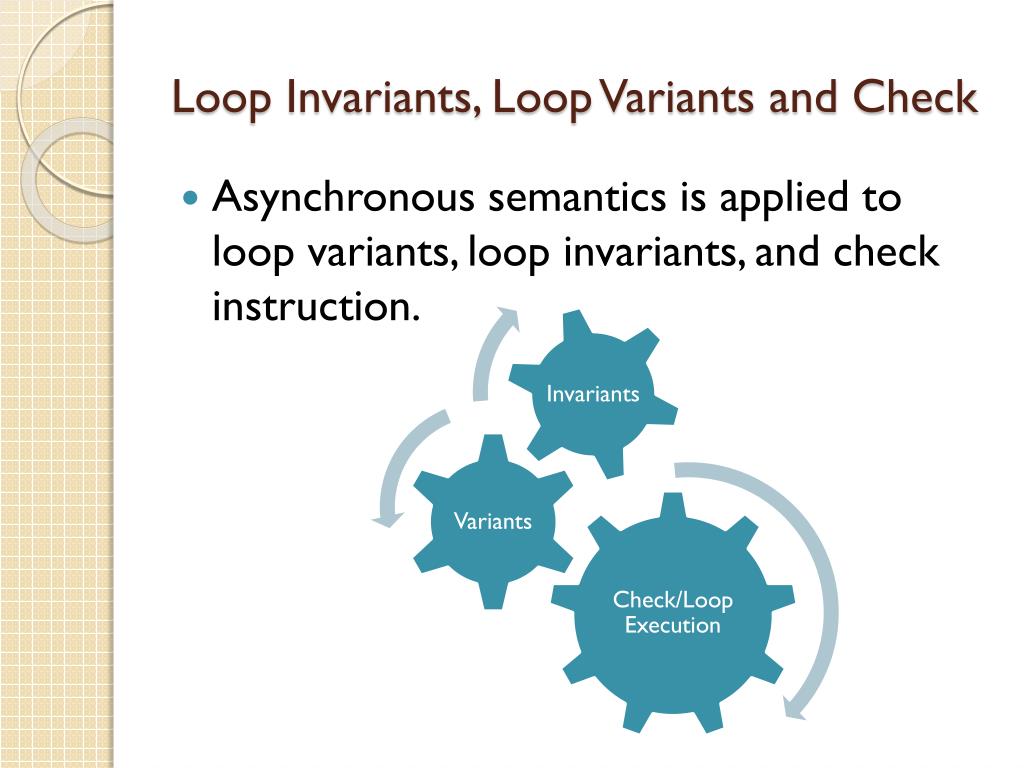 Loop Invariants, Loop Variants and Check

Asynchronous semantics is applied to loop variants, loop invariants, and check instruction.

Invariants

Variants

Check/Loop Execution